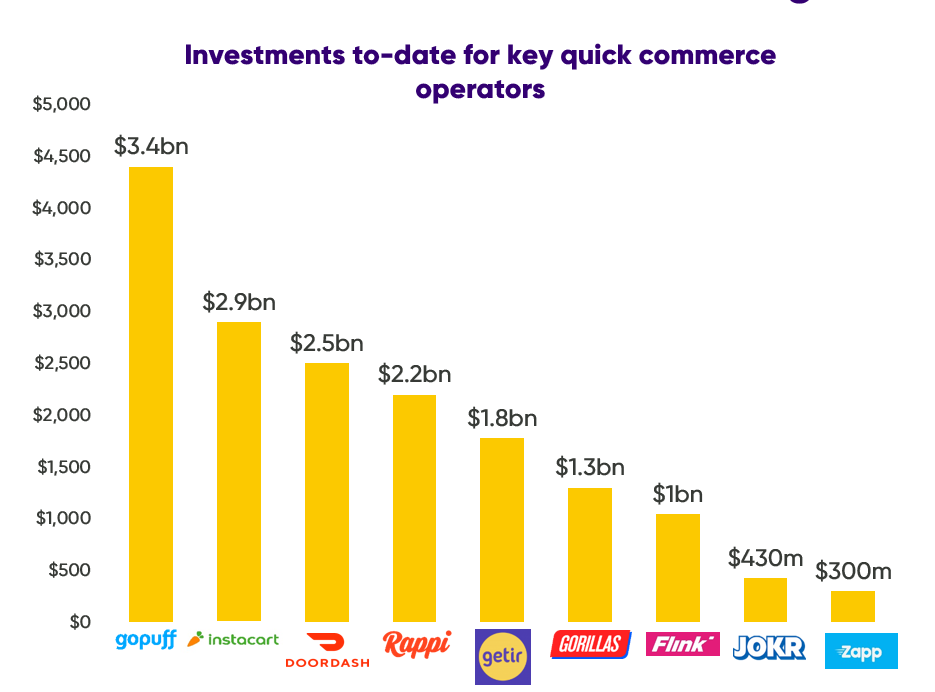 Investments to-date for key quick commerce operators

$5,000
$4,500
$4,000
$3,500
$3,000
$2,500
$2,000
$1,500
$1,000
$500
$0

$3.4bn
$2.9bn
$2.5bn
$2.2bn
$1.8bn
$1.3bn
$1bn
$430m
$300m

gopuff
instacart
DOORDASH
Rappi
getir
GORILLAS
Flink
JOKR
Zapp